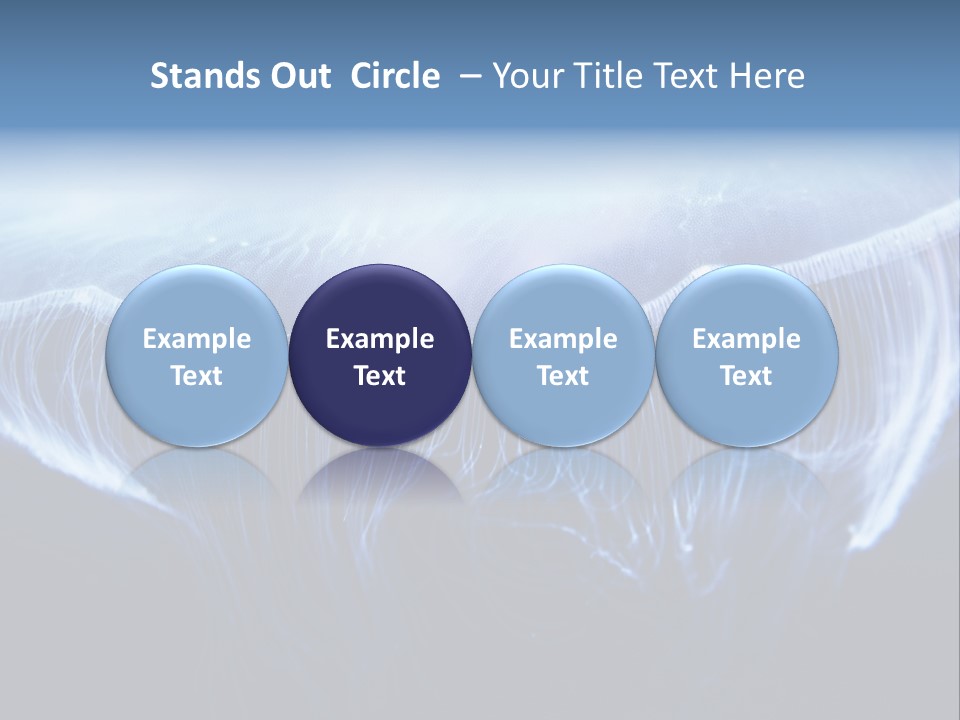 Stands Out Circle – Your Title Text Here

Example Text

Example Text

Example Text

Example Text